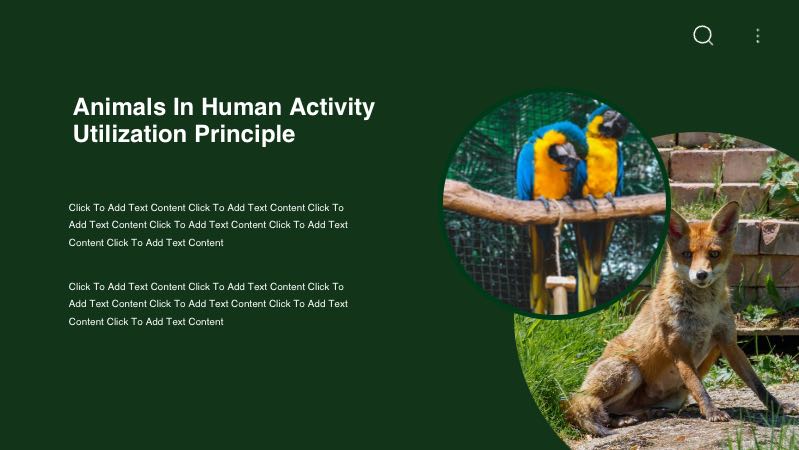 Animals In Human Activity Utilization Principle

Click To Add Text Content Click To Add Text Content Click To Add Text Content Click To Add Text Content Click To Add Text Content Click To Add Text Content

Click To Add Text Content Click To Add Text Content Click To Add Text Content Click To Add Text Content Click To Add Text Content Click To Add Text Content